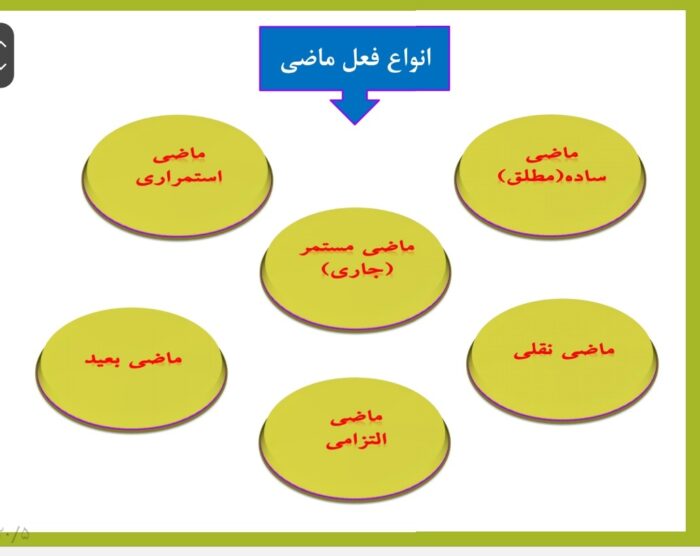 انواع فعل ماضی

ماضی ساده(مطلق)

ماضی استمراری

ماضی مستمر (جاری)

ماضی نقلی

ماضی بعید

ماضی التزامی

۰/۵